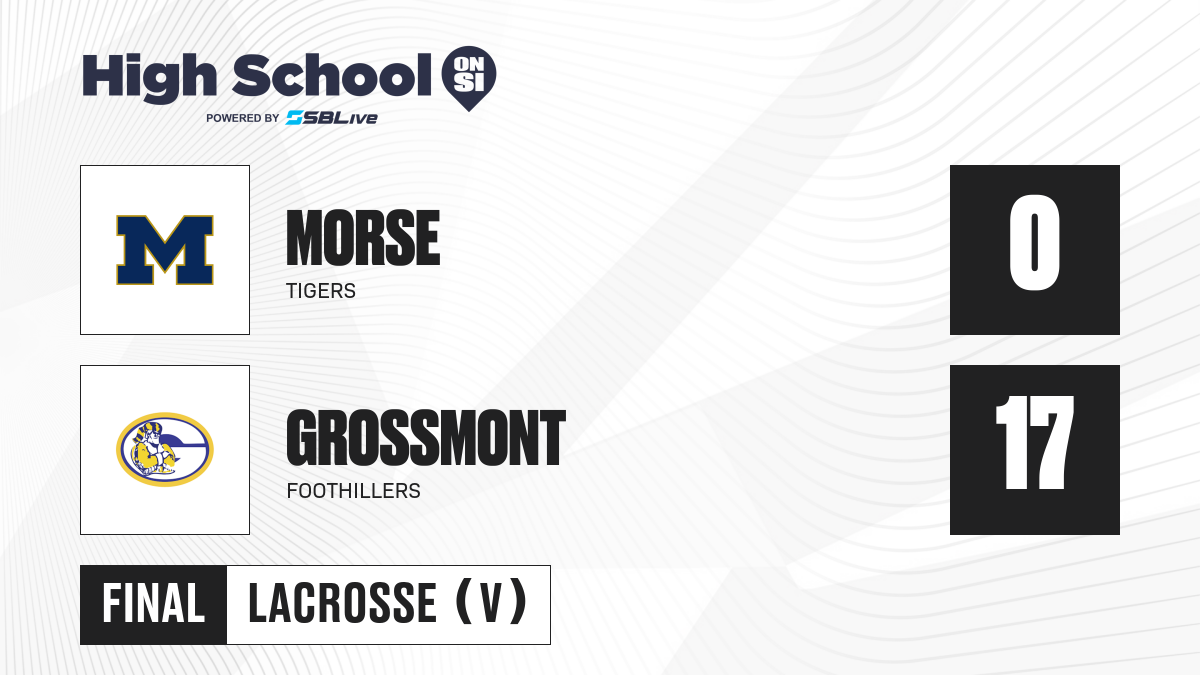 High School ON SI
POWERED BY SBLive

M

MORSE
TIGERS

0

GROSSMONT
FOOTHILLERS

17

FINAL LACROSSE (V)